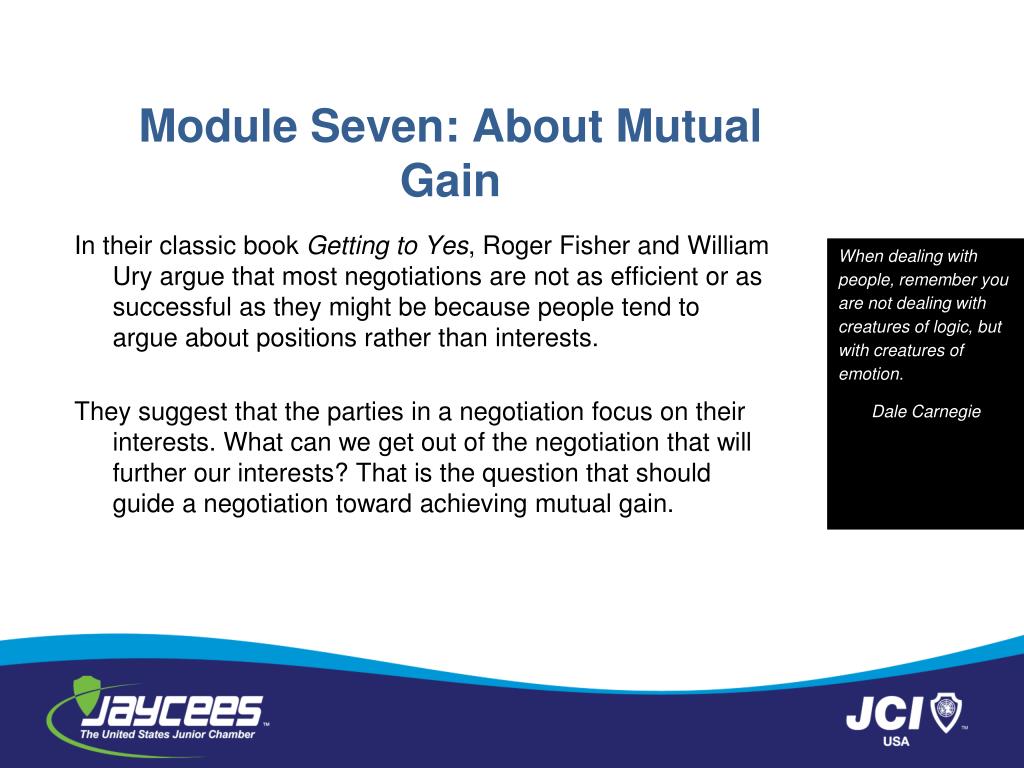 Module Seven: About Mutual Gain

In their classic book Getting to Yes, Roger Fisher and William Ury argue that most negotiations are not as efficient or as successful as they might be because people tend to argue about positions rather than interests.

They suggest that the parties in a negotiation focus on their interests. What can we get out of the negotiation that will further our interests? That is the question that should guide a negotiation toward achieving mutual gain.

When dealing with people, remember you are not dealing with creatures of logic, but with creatures of emotion.

Dale Carnegie

JAYCEES™
The United States Junior Chamber

JCI™
USA